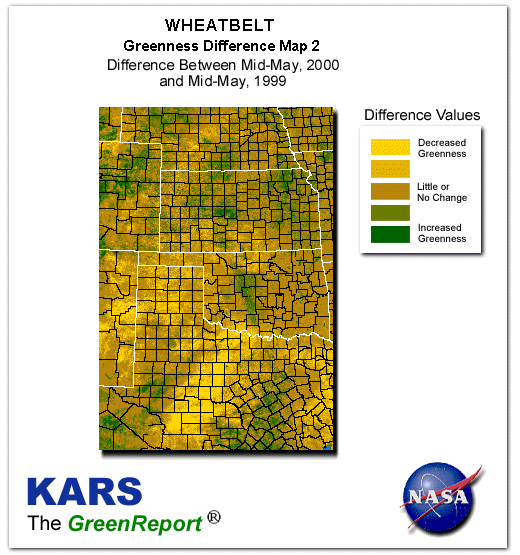 WHEATBELT
Greenness Difference Map 2
Difference Between Mid-May, 2000 and Mid-May, 1999

Difference Values

Decreased Greenness

Little or No Change

Increased Greenness

KARS
The GreenReport ®

NASA